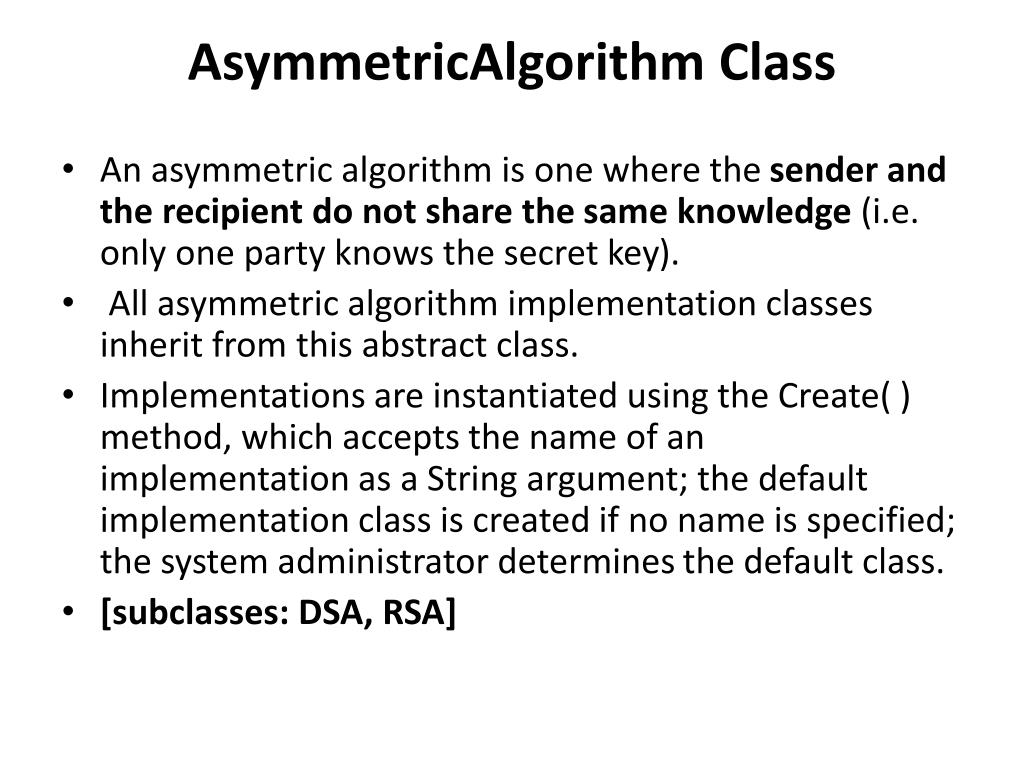 AsymmetricAlgorithm Class

• An asymmetric algorithm is one where the sender and the recipient do not share the same knowledge (i.e. only one party knows the secret key).

• All asymmetric algorithm implementation classes inherit from this abstract class.

• Implementations are instantiated using the Create( ) method, which accepts the name of an implementation as a String argument; the default implementation class is created if no name is specified; the system administrator determines the default class.

• [subclasses: DSA, RSA]